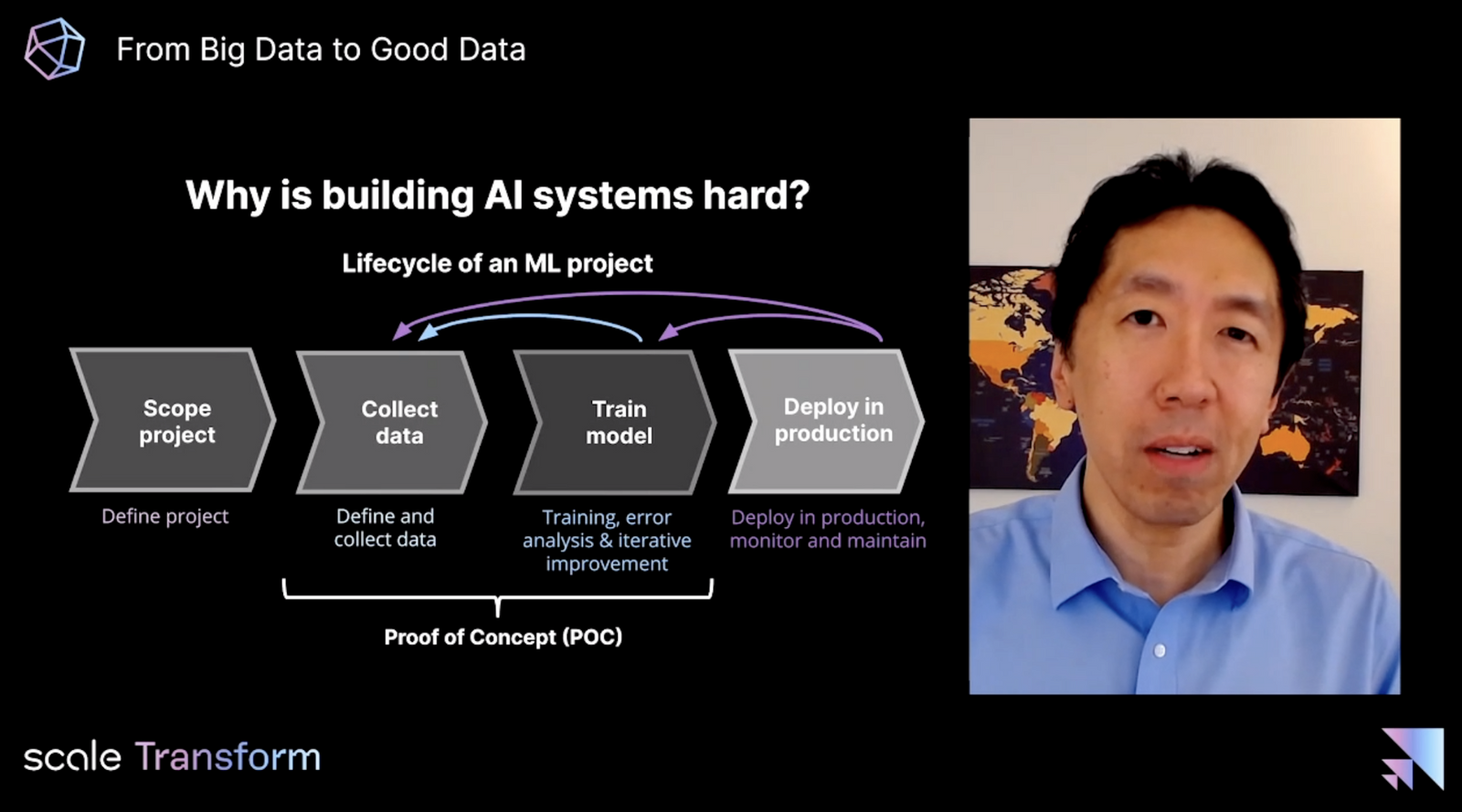 From Big Data to Good Data

Why is building AI systems hard?

Lifecycle of an ML project

Scope project

Collect data

Train model

Deploy in production

Define project

Define and collect data

Training, error analysis & iterative improvement

Deploy in production, monitor and maintain

Proof of Concept (POC)

scale Transform